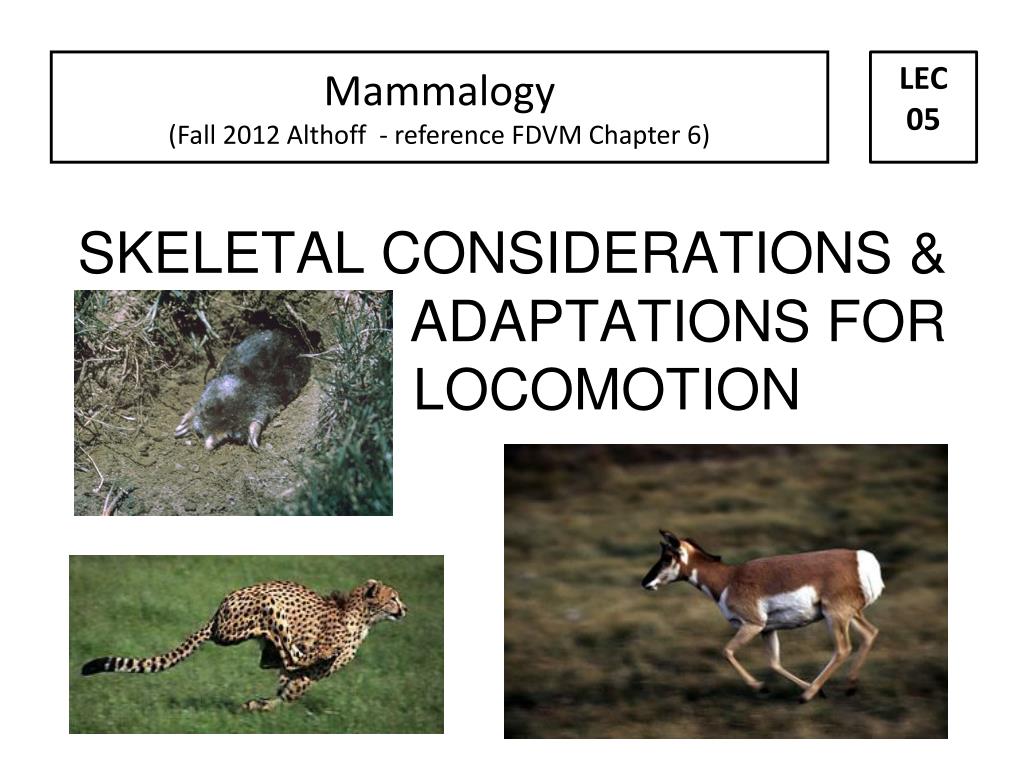 Mammalogy
(Fall 2012 Althoff - reference FDVM Chapter 6)

LEC
05

SKELETAL CONSIDERATIONS & ADAPTATIONS FOR LOCOMOTION